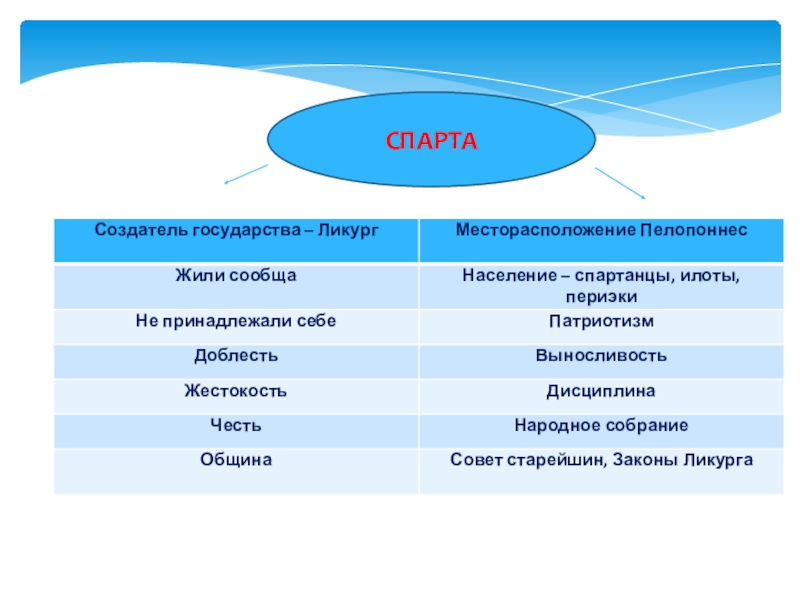 СПАРТА

| Создатель государства – Ликург | Месторасположение Пелопоннес |
|---|---|
| Жили сообща | Население – спартанцы, илоты, периэки |
| Не принадлежали себе | Патриотизм |
| Доблесть | Выносливость |
| Жестокость | Дисциплина |
| Честь | Народное собрание |
| Община | Совет старейшин, Законы Ликурга |